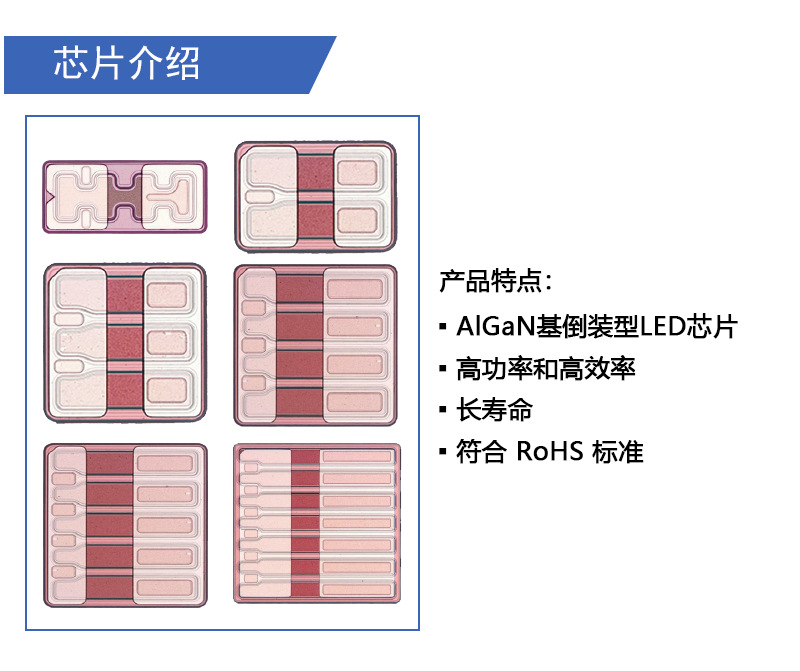 芯片介绍

产品特点：

▪ AlGaN基倒装型LED芯片

▪ 高功率和高效率

▪ 长寿命

▪ 符合 RoHS 标准